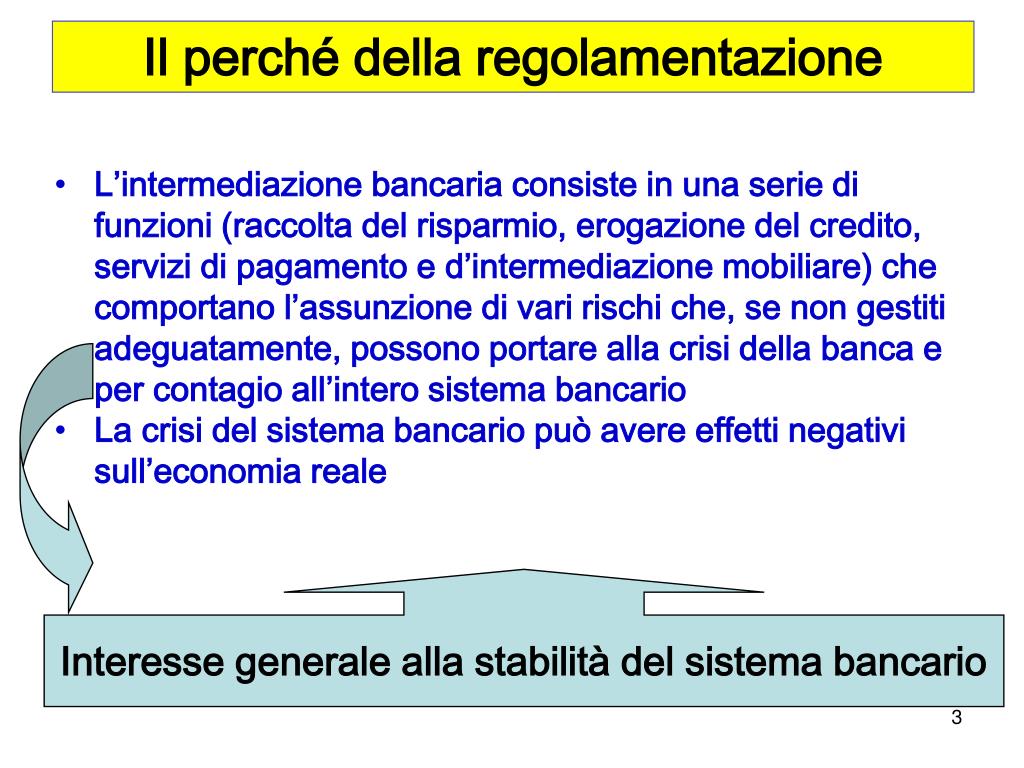 Il perché della regolamentazione

• L’intermediazione bancaria consiste in una serie di funzioni (raccolta del risparmio, erogazione del credito, servizi di pagamento e d’intermediazione mobiliare) che comportano l’assunzione di vari rischi che, se non gestiti adeguatamente, possono portare alla crisi della banca e per contagio all’intero sistema bancario
• La crisi del sistema bancario può avere effetti negativi sull’economia reale

Interesse generale alla stabilità del sistema bancario

3